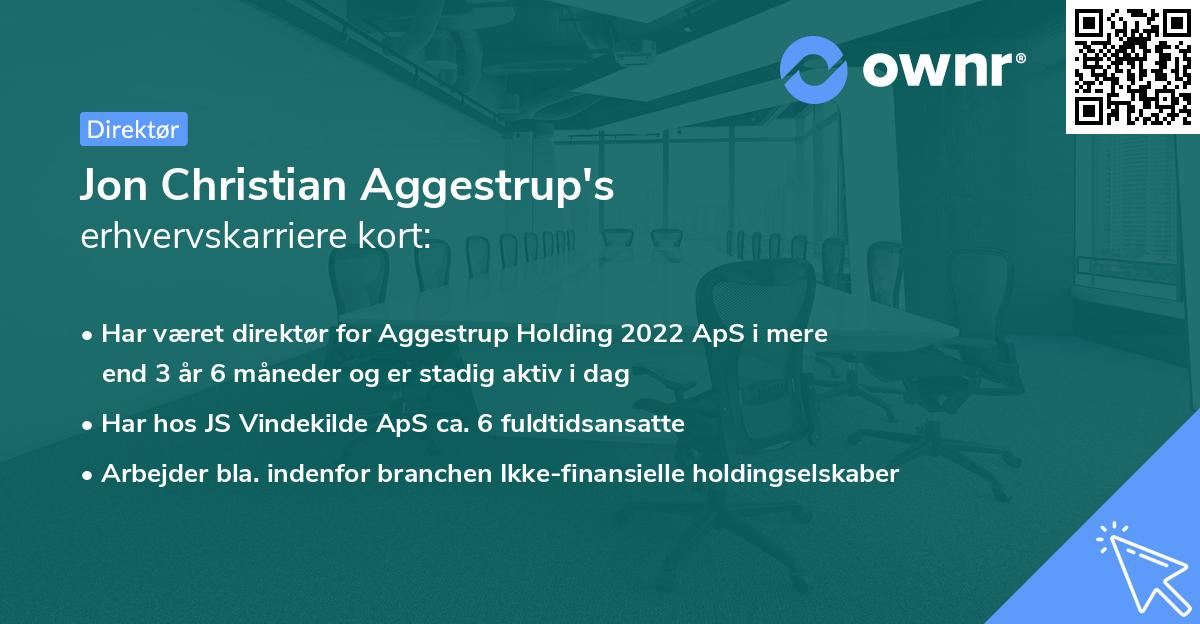 ownr®

Direktør

Jon Christian Aggestrup's
erhvervskarriere kort:

• Har været direktør for Aggestrup Holding 2022 ApS i mere end 3 år 6 måneder og er stadig aktiv i dag

• Har hos JS Vindekilde ApS ca. 6 fuldtidsansatte

• Arbejder bla. indenfor branchen Ikke-finansielle holdingselskaber